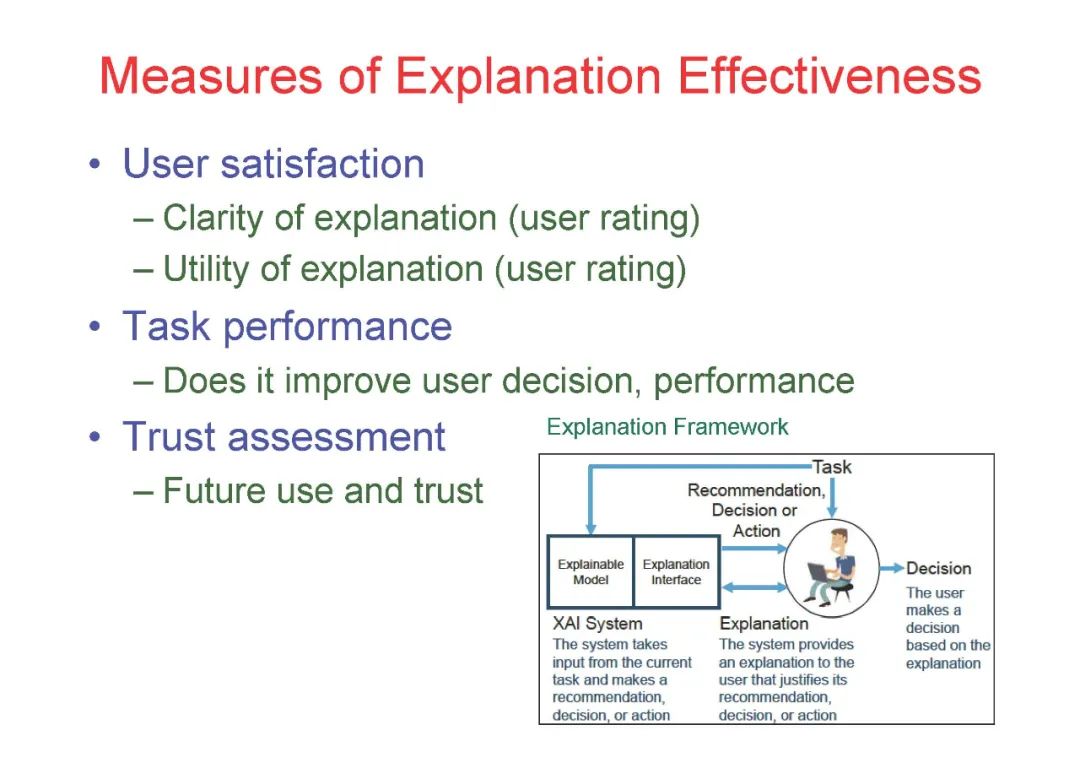 Measures of Explanation Effectiveness

• User satisfaction
 – Clarity of explanation (user rating)
 – Utility of explanation (user rating)
• Task performance
 – Does it improve user decision, performance
• Trust assessment
 – Future use and trust

Explanation Framework

Task

Recommendation, Decision or Action

Explainable Model

Explanation Interface

Decision
The user makes a decision based on the explanation

XAI System
The system takes input from the current task and makes a recommendation, decision, or action

Explanation
The system provides an explanation to the user that justifies its recommendation, decision, or action